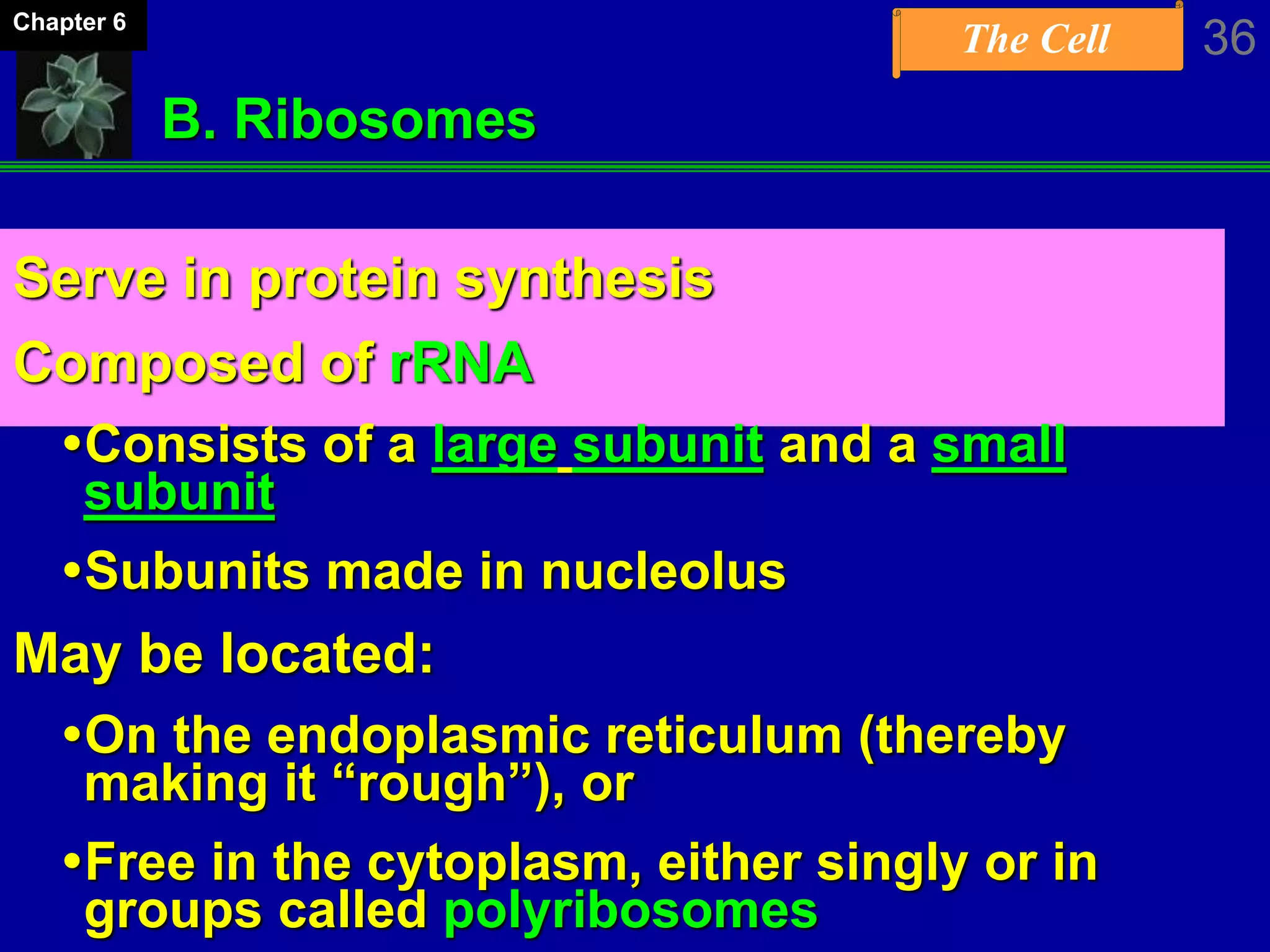 Chapter 6

The Cell

36

B. Ribosomes

Serve in protein synthesis

Composed of rRNA

•Consists of a large subunit and a small subunit

•Subunits made in nucleolus

May be located:

•On the endoplasmic reticulum (thereby making it “rough”), or

•Free in the cytoplasm, either singly or in groups called polyribosomes